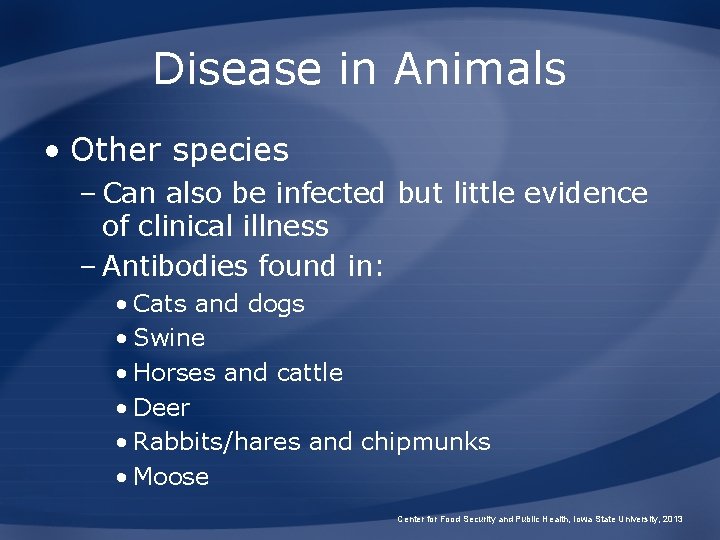 Disease in Animals

• Other species
– Can also be infected but little evidence of clinical illness
– Antibodies found in:
• Cats and dogs
• Swine
• Horses and cattle
• Deer
• Rabbits/hares and chipmunks
• Moose

Center for Food Security and Public Health, Iowa State University, 2013